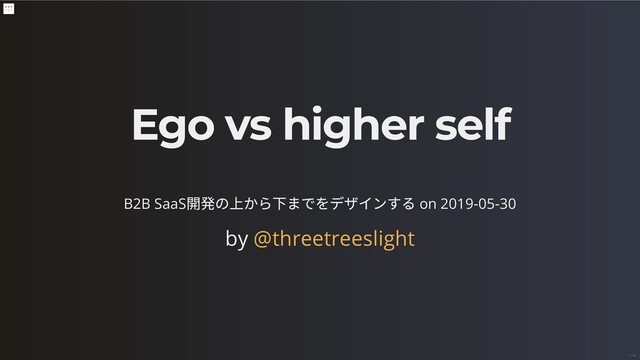 Ego vs higher self

B2B SaaS開発の上から下までをデザインする on 2019-05-30

by @threetreeslight